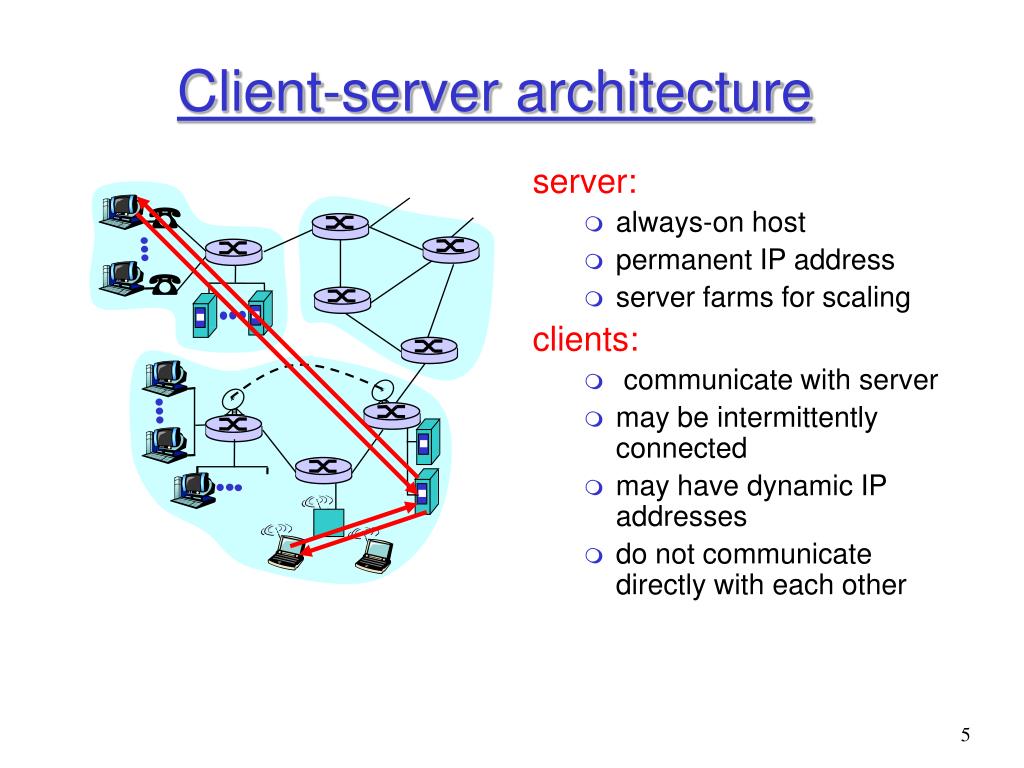 Client-server architecture

server:

- always-on host
- permanent IP address
- server farms for scaling

clients:

- communicate with server
- may be intermittently connected
- may have dynamic IP addresses
- do not communicate directly with each other

5